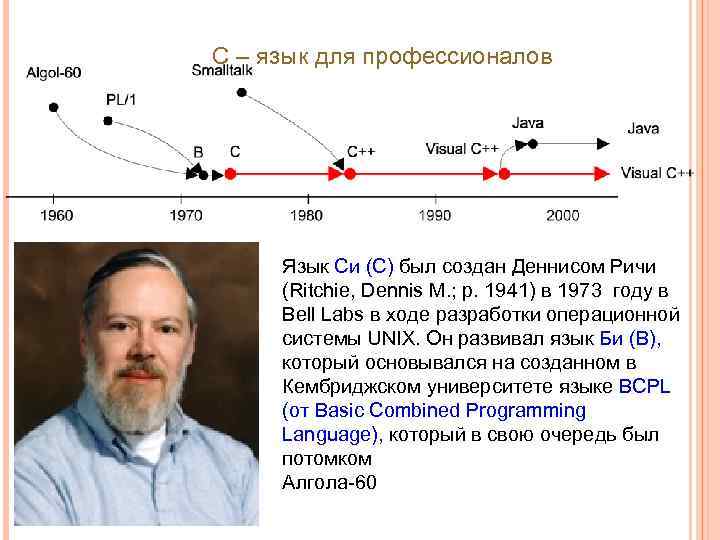 С – язык для профессионалов

Algol-60

PL/1

Smalltalk

B

C

C++

Visual C++

Java

Java

Visual C++

1960

1970

1980

1990

2000

Язык Си (С) был создан Деннисом Ричи (Ritchie, Dennis M.; р. 1941) в 1973 году в Bell Labs в ходе разработки операционной системы UNIX. Он развивал язык Би (B), который основывался на созданном в Кембриджском университете языке BCPL (от Basic Combined Programming Language), который в свою очередь был потомком Алгола-60